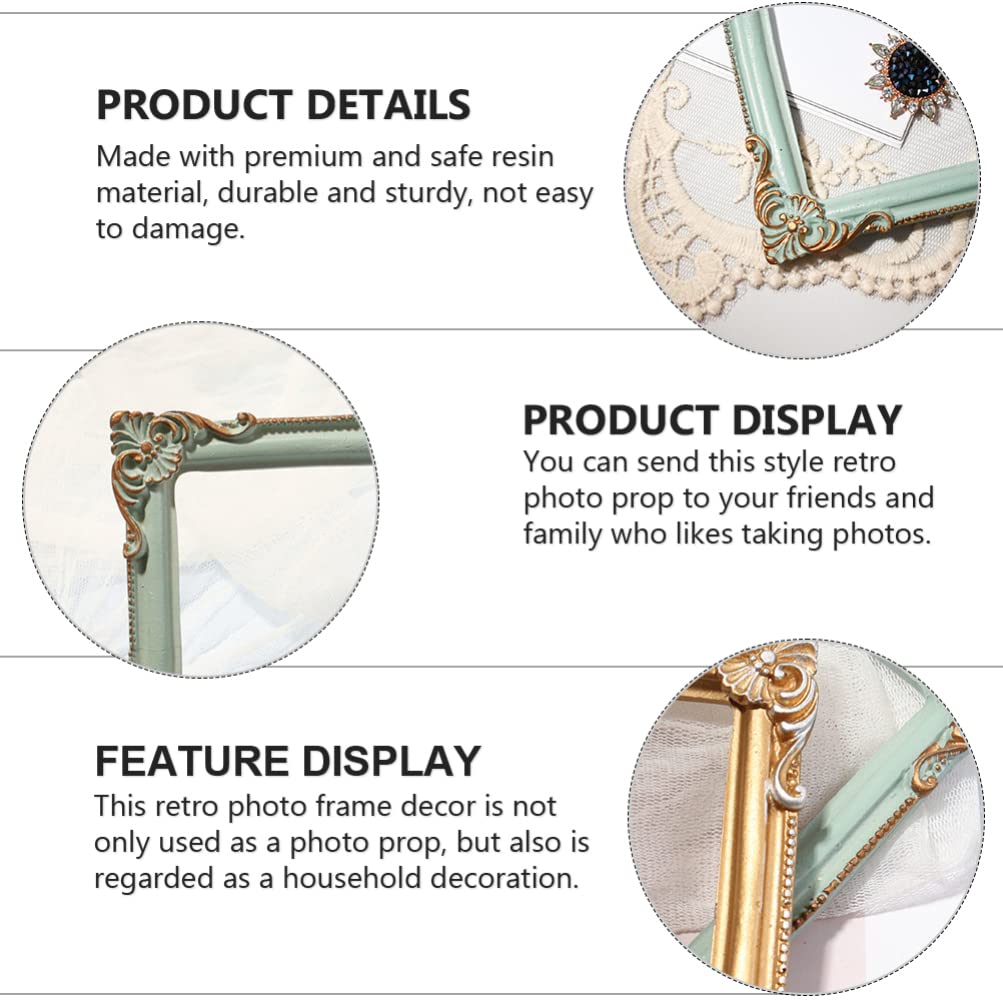 PRODUCT DETAILS
Made with premium and safe resin material, durable and sturdy, not easy to damage.

PRODUCT DISPLAY
You can send this style retro photo prop to your friends and family who likes taking photos.

FEATURE DISPLAY
This retro photo frame decor is not only used as a photo prop, but also is regarded as a household decoration.